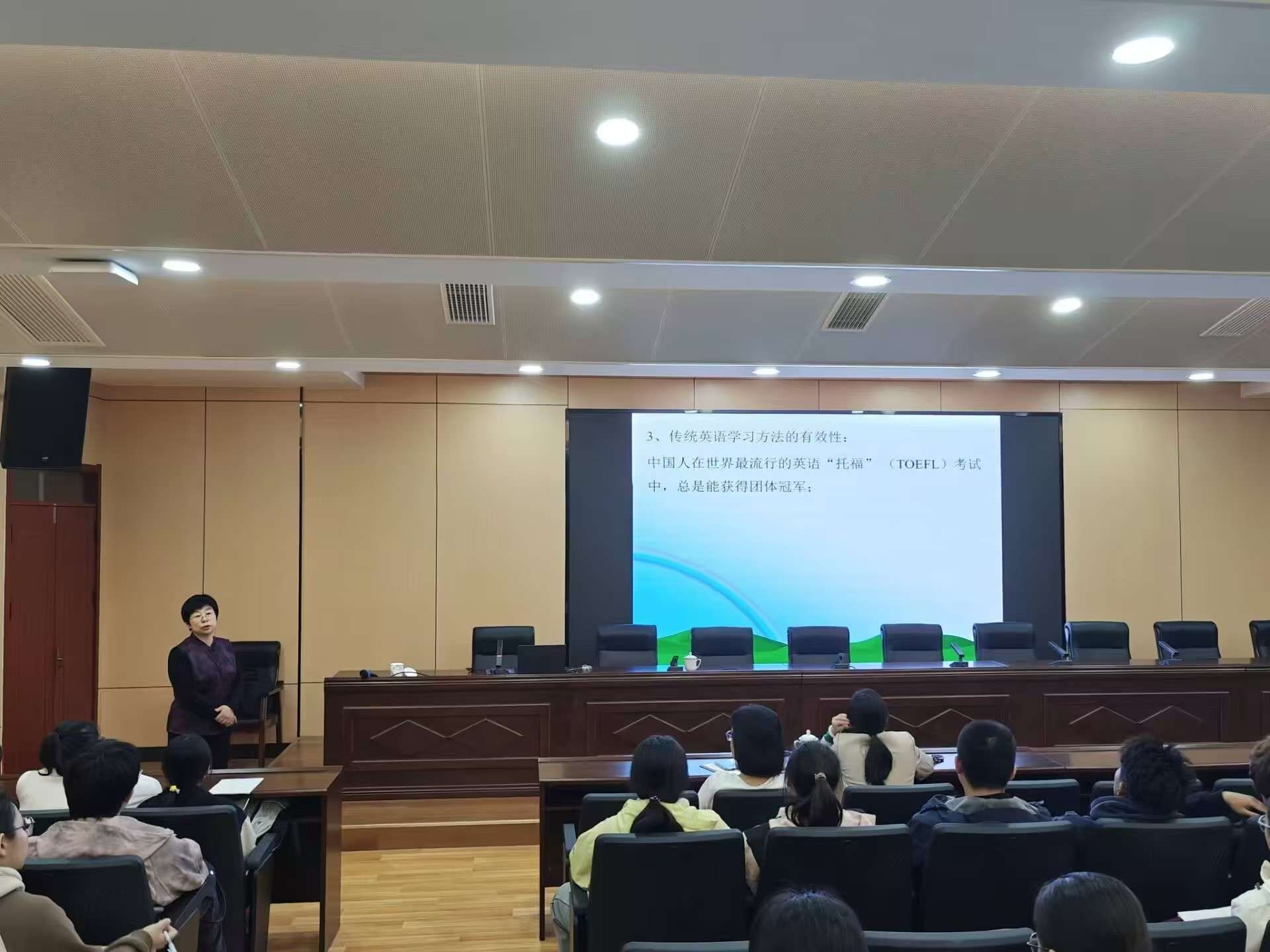 3、传统英语学习方法的有效性：

中国人在世界最流行的英语“托福”（TOEFL）考试中，总是能获得团体冠军；